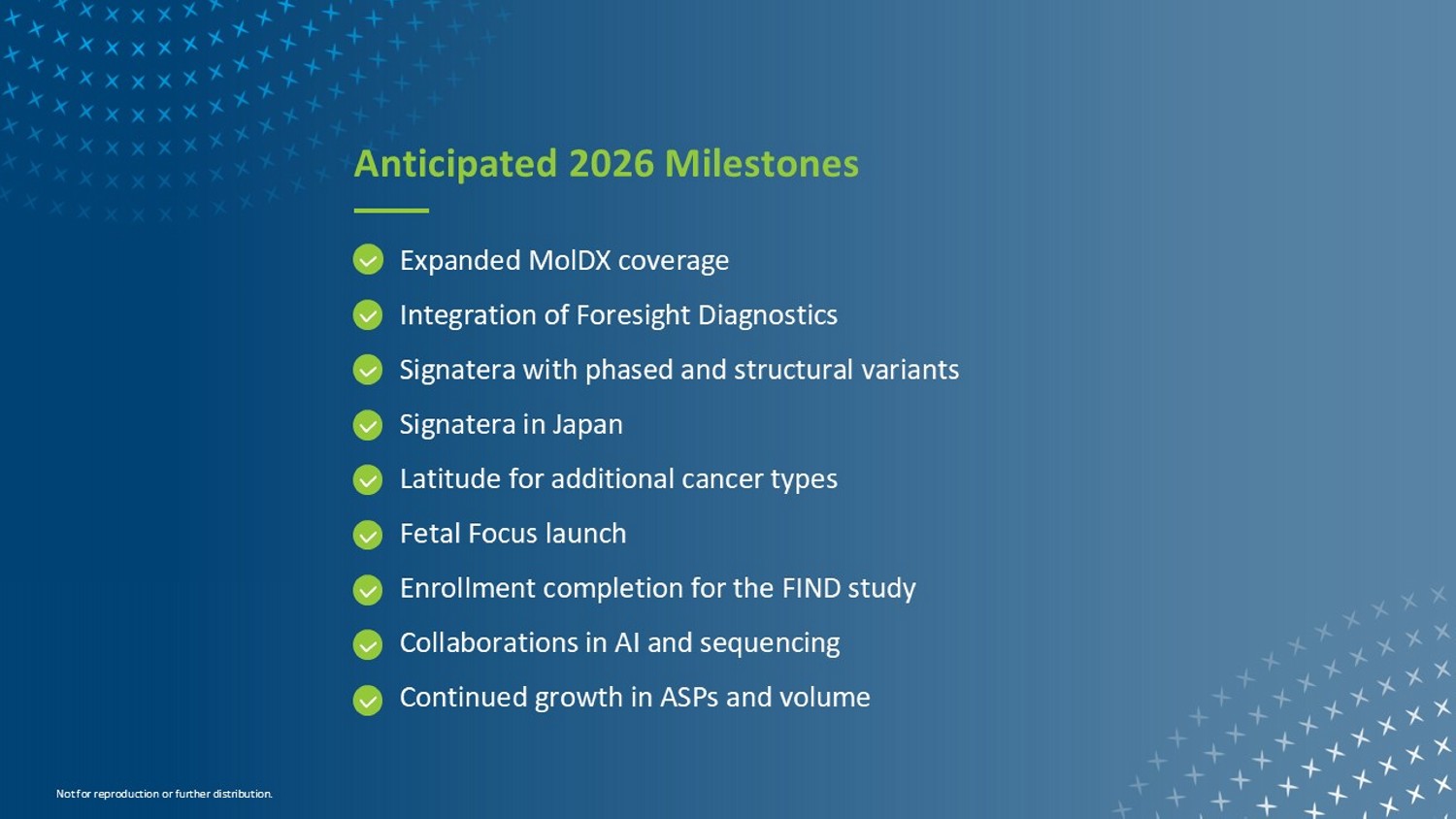 Anticipated 2026 Milestones

Expanded MolDX coverage

Integration of Foresight Diagnostics

Signatera with phased and structural variants

Signatera in Japan

Latitude for additional cancer types

Fetal Focus launch

Enrollment completion for the FIND study

Collaborations in AI and sequencing

Continued growth in ASPs and volume

Not for reproduction or further distribution.